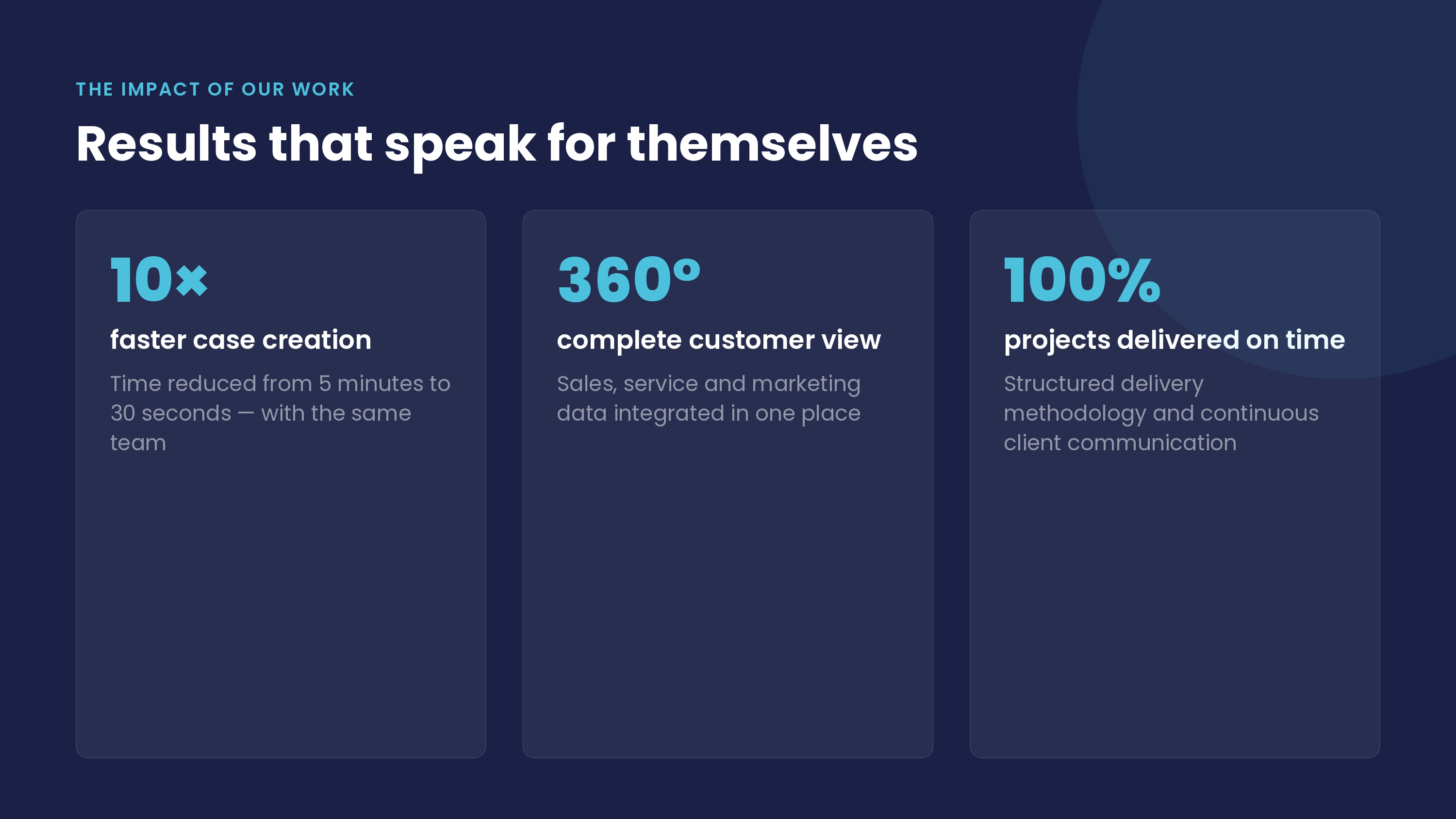 THE IMPACT OF OUR WORK

Results that speak for themselves

10×

faster case creation

Time reduced from 5 minutes to 30 seconds — with the same team

360°

complete customer view

Sales, service and marketing data integrated in one place

100%

projects delivered on time

Structured delivery methodology and continuous client communication